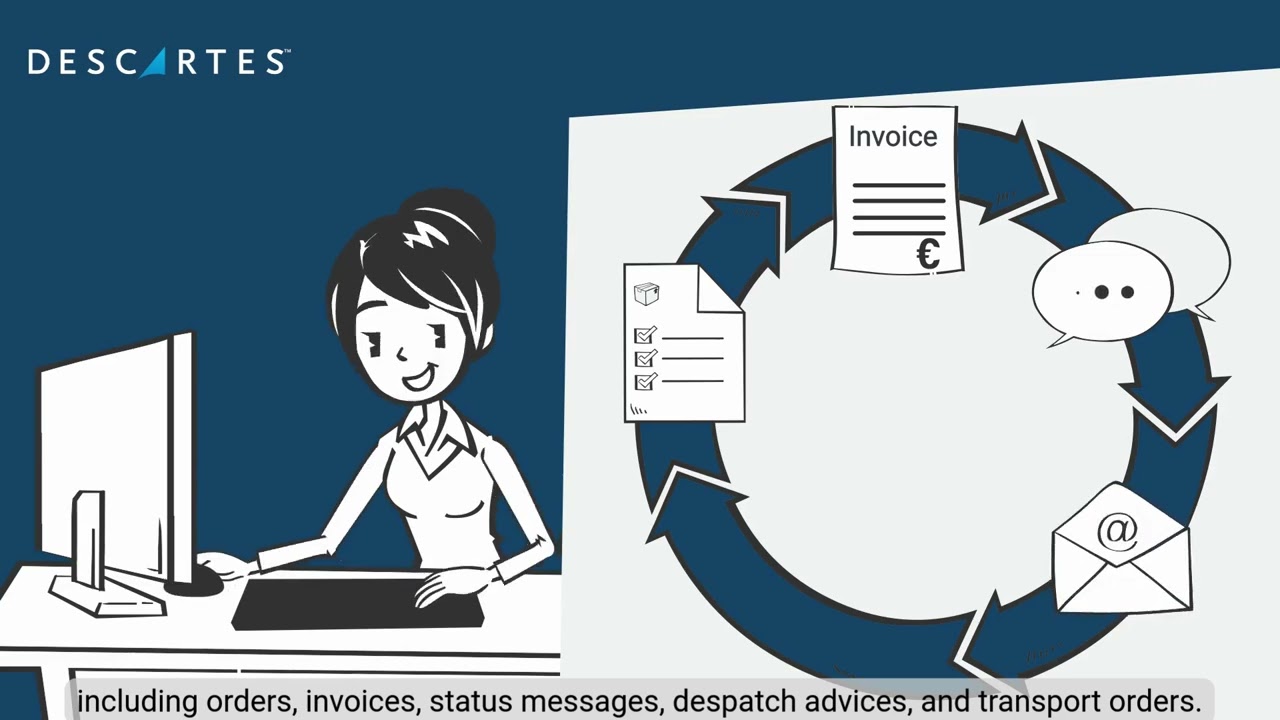 DESCARTES™

Invoice

€

@

including orders, invoices, status messages, despatch advices, and transport orders.